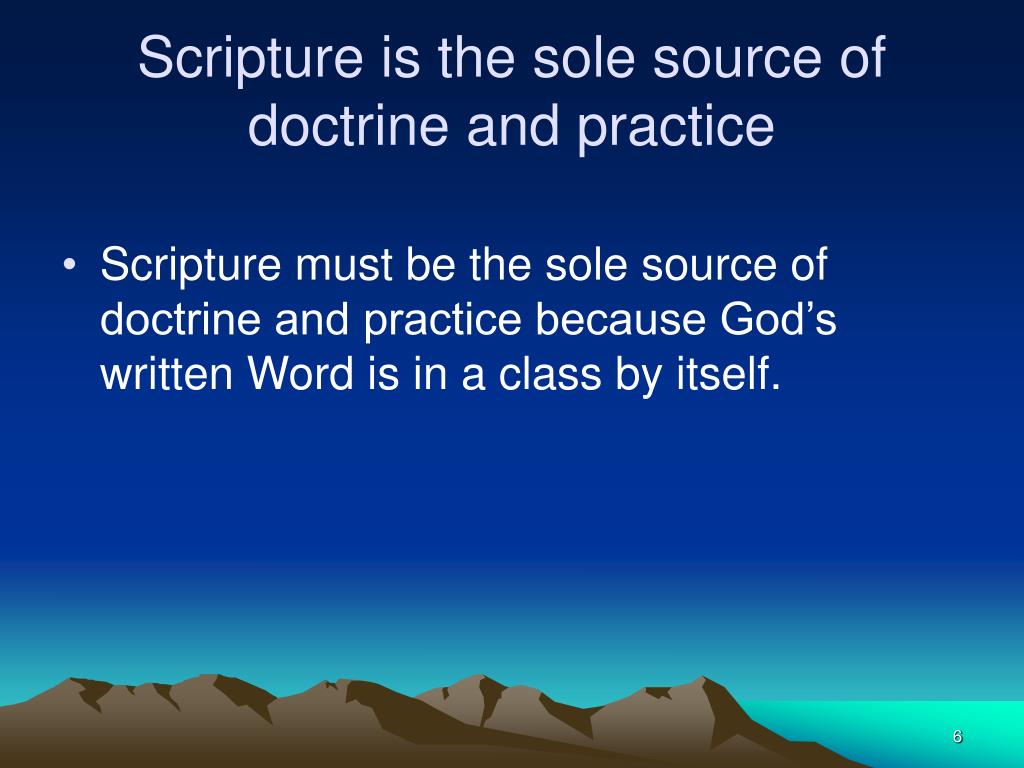 Scripture is the sole source of doctrine and practice

• Scripture must be the sole source of doctrine and practice because God’s written Word is in a class by itself.

6